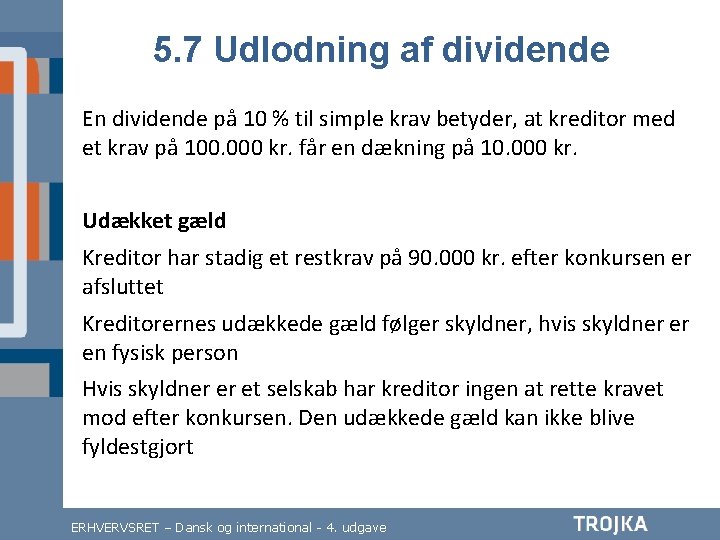 5.7 Udlodning af dividende

En dividende på 10 % til simple krav betyder, at kreditor med et krav på 100.000 kr. får en dækning på 10.000 kr.

Udækket gæld

Kreditor har stadig et restkrav på 90.000 kr. efter konkursen er afsluttet

Kreditorernes udækkede gæld følger skyldner, hvis skyldner er en fysisk person

Hvis skyldner er et selskab har kreditor ingen at rette kravet mod efter konkursen. Den udækkede gæld kan ikke blive fyldestgjort

ERHVERVSRET – Dansk og international - 4. udgave

TROJKA